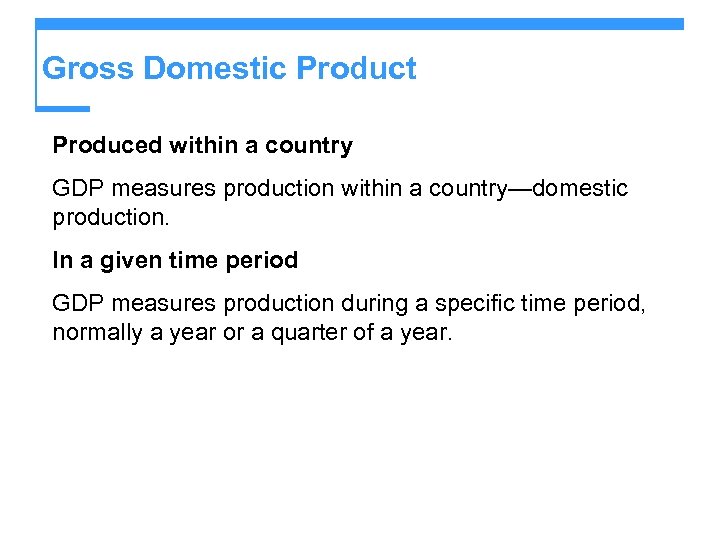 Gross Domestic Product

Produced within a country

GDP measures production within a country—domestic production.

In a given time period

GDP measures production during a specific time period, normally a year or a quarter of a year.